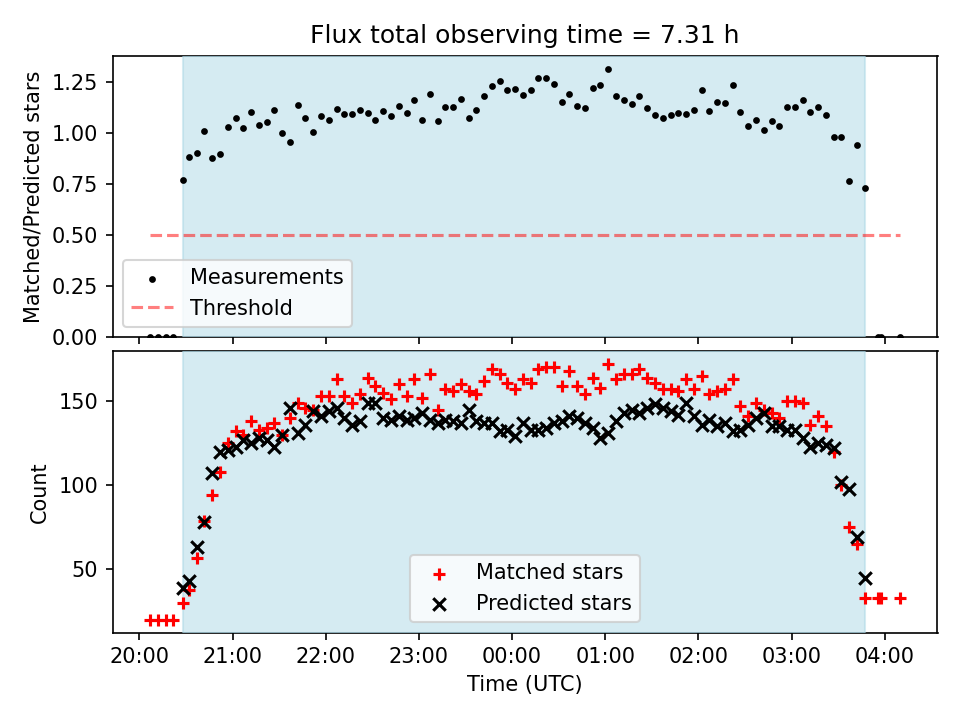 Flux total observing time = 7.31 h

Matched/Predicted stars

1.25
1.00
0.75
0.50
0.25
0.00

Measurements
Threshold

Count

150
100
50

Matched stars
Predicted stars

20:00 21:00 22:00 23:00 00:00 01:00 02:00 03:00 04:00

Time (UTC)